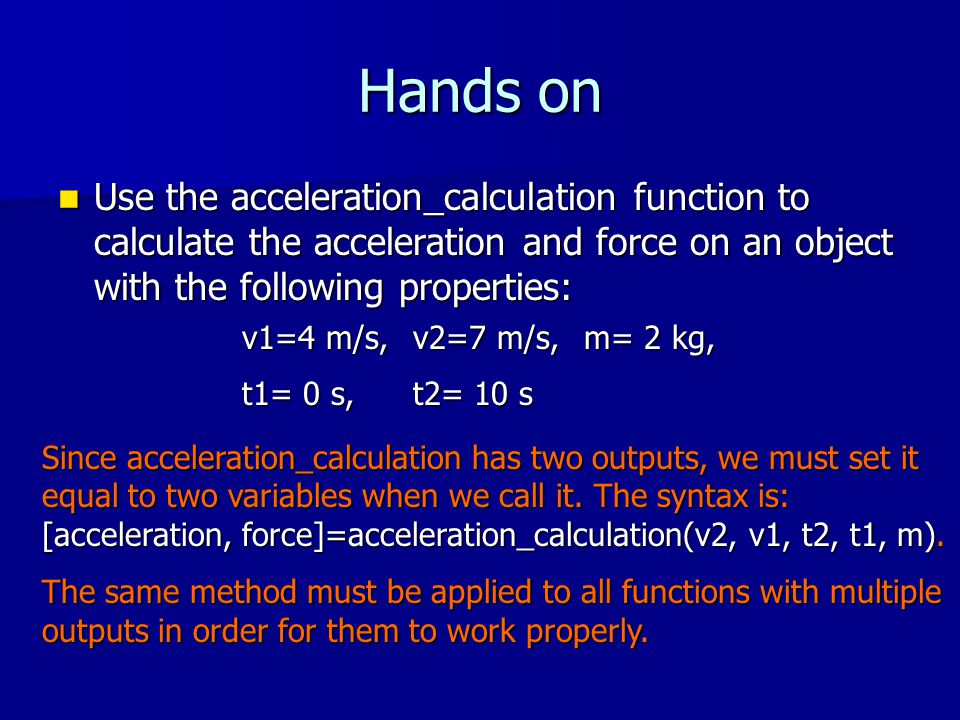 Hands on

Use the acceleration_calculation function to calculate the acceleration and force on an object with the following properties:

v1=4 m/s, v2=7 m/s, m= 2 kg,

t1= 0 s, t2= 10 s

Since acceleration_calculation has two outputs, we must set it equal to two variables when we call it. The syntax is: [acceleration, force]=acceleration_calculation(v2, v1, t2, t1, m).

The same method must be applied to all functions with multiple outputs in order for them to work properly.